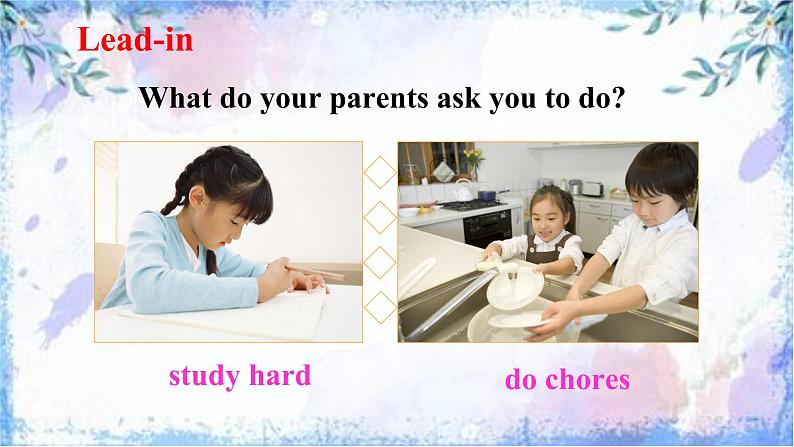 Lead-in

What do your parents ask you to do?

study hard

do chores